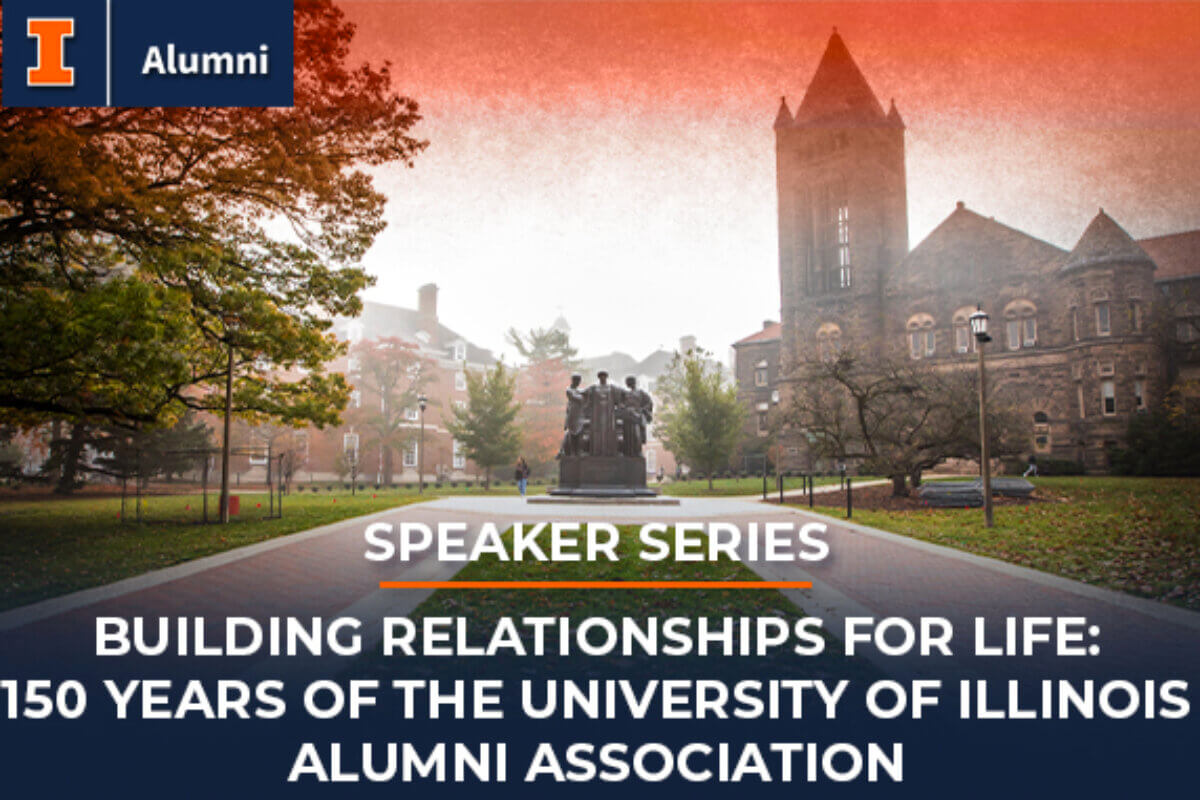 I Alumni

SPEAKER SERIES

BUILDING RELATIONSHIPS FOR LIFE: 150 YEARS OF THE UNIVERSITY OF ILLINOIS ALUMNI ASSOCIATION